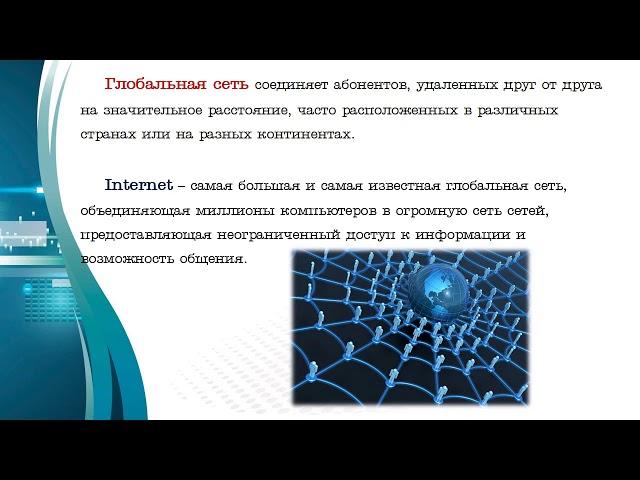 Глобальная сеть соединяет абонентов, удаленных друг от друга на значительное расстояние, часто расположенных в различных странах или на разных континентах.

Internet – самая большая и самая известная глобальная сеть, объединяющая миллионы компьютеров в огромную сеть сетей, предоставляющая неограниченный доступ к информации и возможность общения.